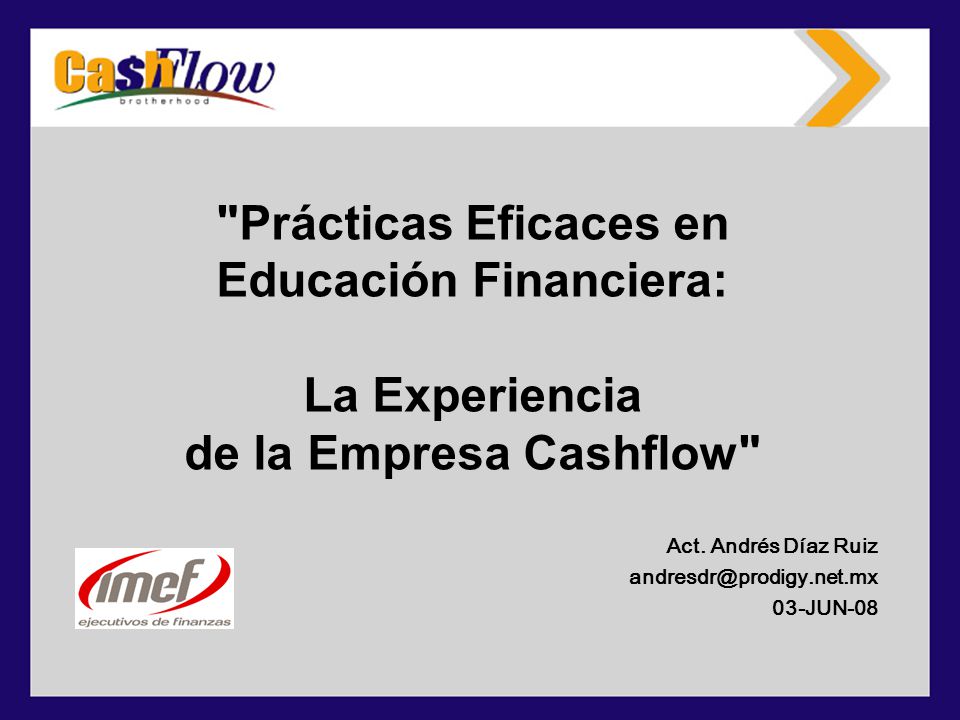 CashFlow
brotherhood

"Prácticas Eficaces en Educación Financiera:

La Experiencia de la Empresa Cashflow"

imef
ejecutivos de finanzas

Act. Andrés Díaz Ruiz
andresdr@prodigy.net.mx
03-JUN-08